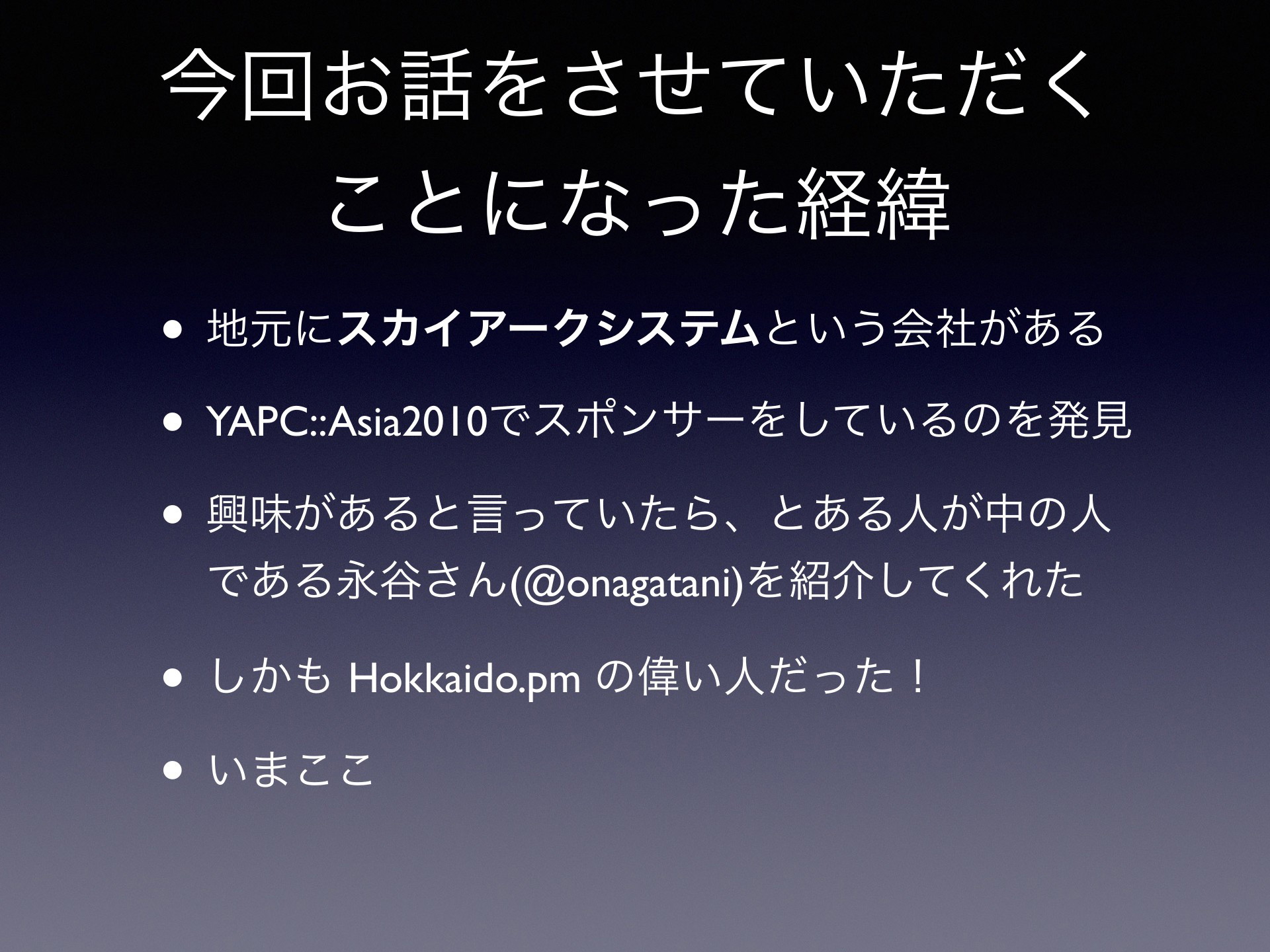 今回お話をさせていただくことになった経緯

• 地元にスカイアークシステムという会社がある

• YAPC::Asia2010でスポンサーをしているのを発見

• 興味があると言っていたら、とある人が中の人である永谷さん(@onagatani)を紹介してくれた

• しかも Hokkaido.pm の偉い人だった！

• いまここ